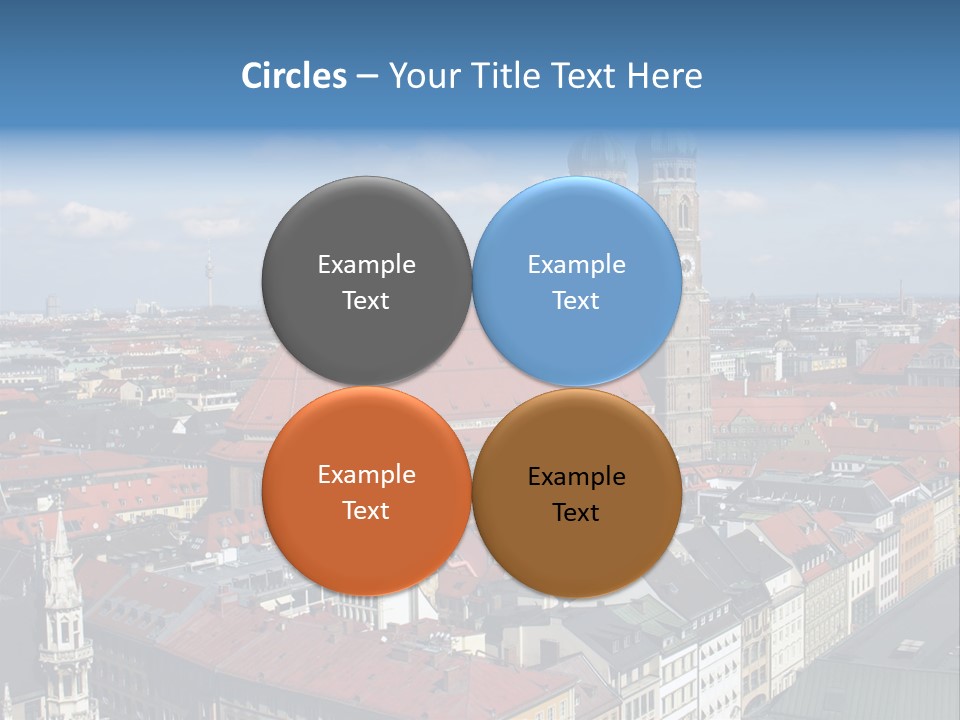 Circles – Your Title Text Here

Example Text

Example Text

Example Text

Example Text